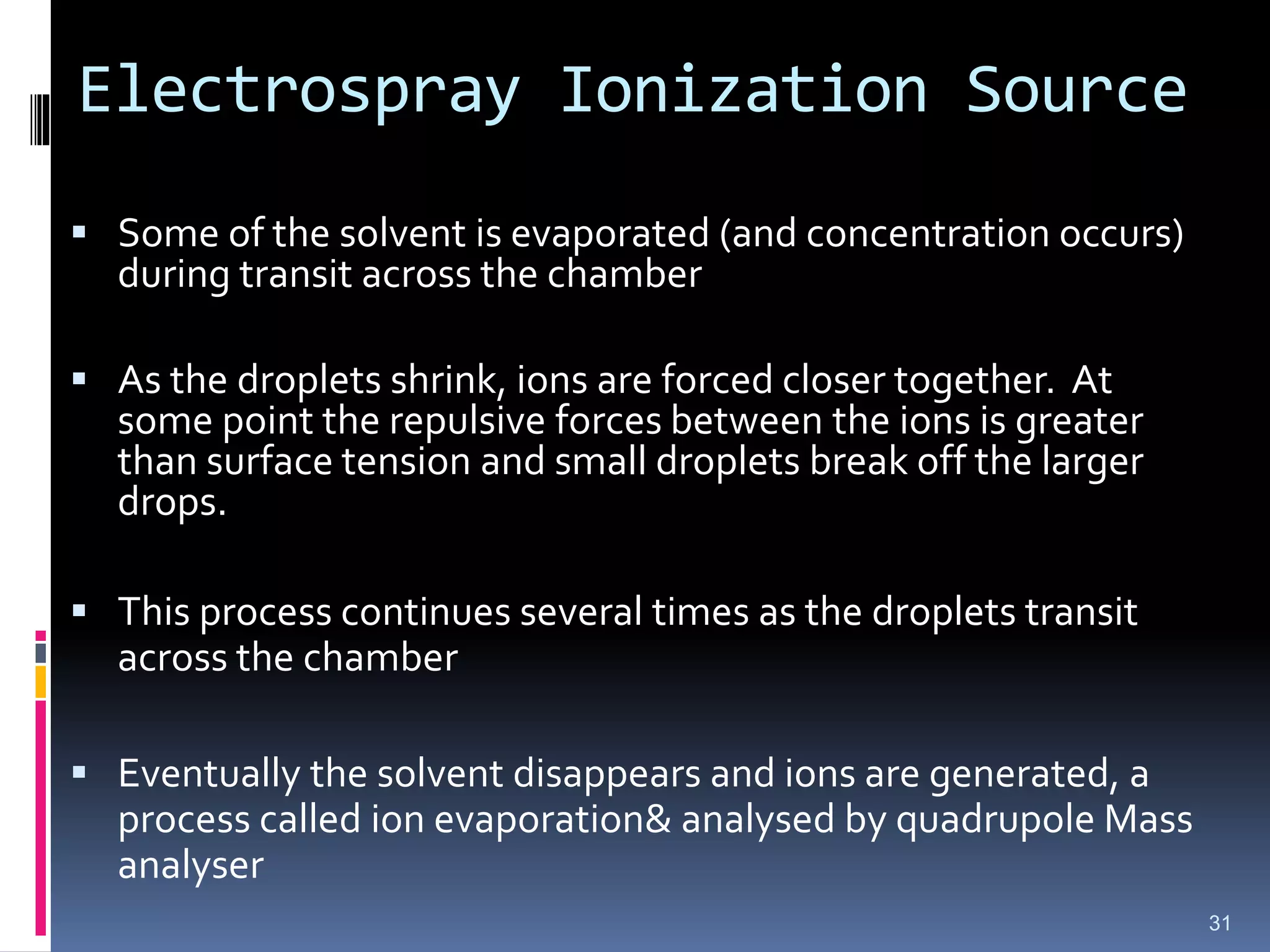 Electrospray Ionization Source

▪ Some of the solvent is evaporated (and concentration occurs) during transit across the chamber

▪ As the droplets shrink, ions are forced closer together. At some point the repulsive forces between the ions is greater than surface tension and small droplets break off the larger drops.

▪ This process continues several times as the droplets transit across the chamber

▪ Eventually the solvent disappears and ions are generated, a process called ion evaporation& analysed by quadrupole Mass analyser

31